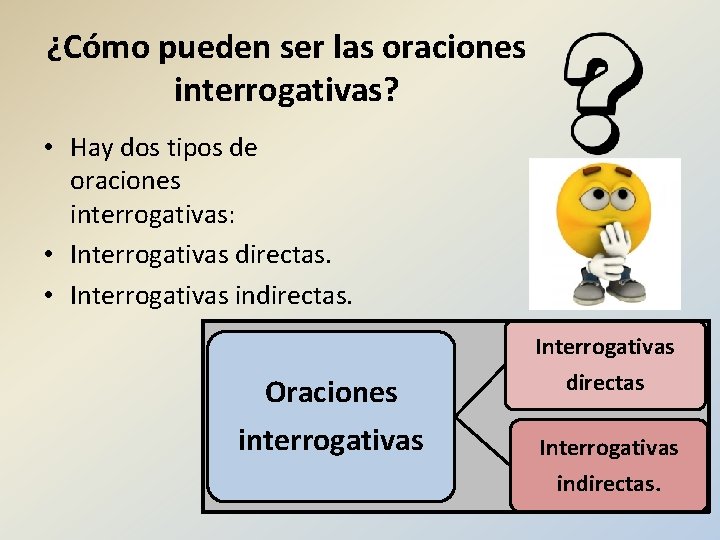 ¿Cómo pueden ser las oraciones interrogativas?

• Hay dos tipos de oraciones interrogativas:
• Interrogativas directas.
• Interrogativas indirectas.

Oraciones interrogativas

Interrogativas directas

Interrogativas indirectas.